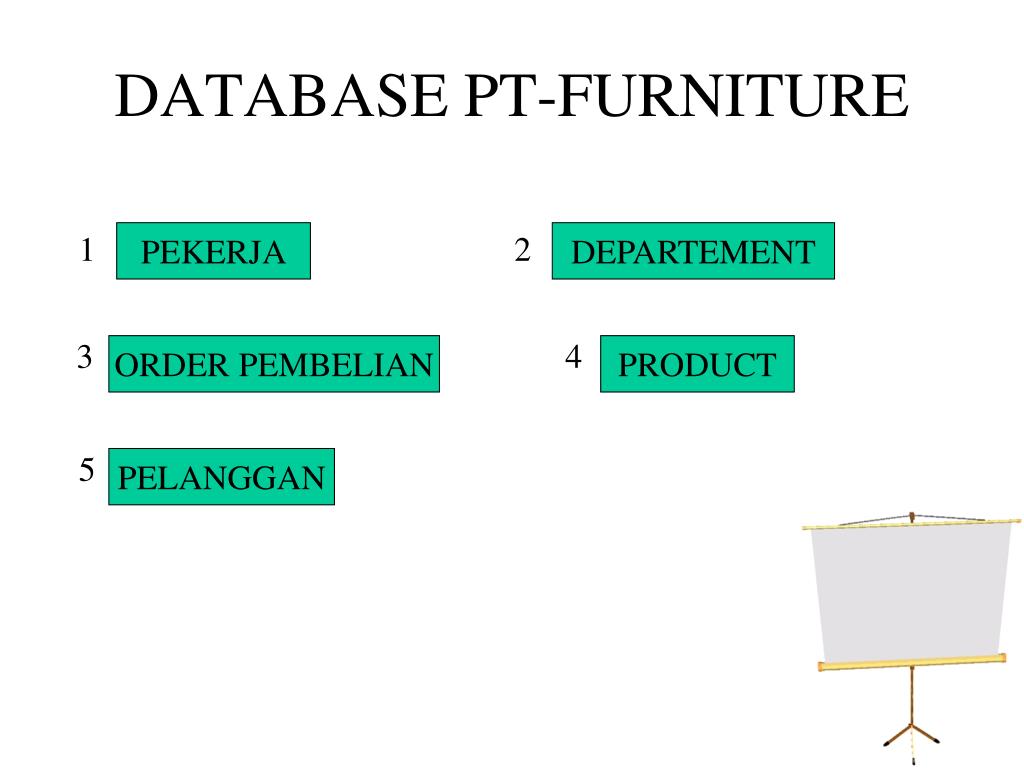 DATABASE PT-FURNITURE

1 PEKERJA

2 DEPARTEMENT

3 ORDER PEMBELIAN

4 PRODUCT

5 PELANGGAN